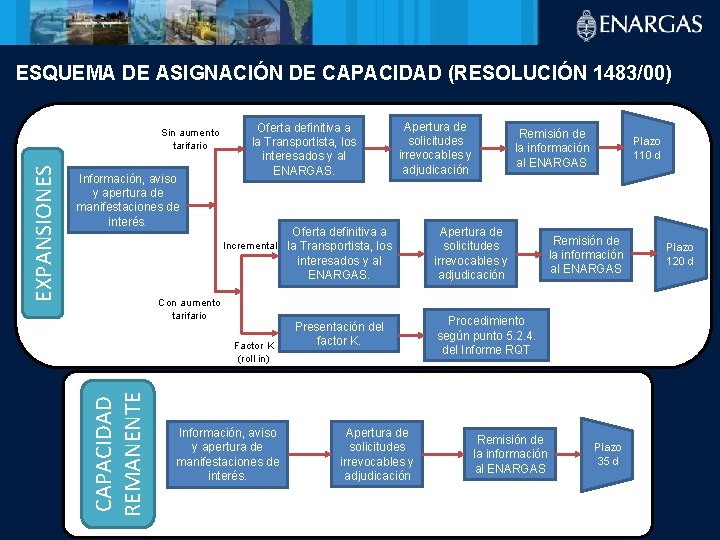 ENARGAS

ESQUEMA DE ASIGNACIÓN DE CAPACIDAD (RESOLUCIÓN 1483/00)

EXPANSIONES

Información, aviso y apertura de manifestaciones de interés.

Sin aumento tarifario

Oferta definitiva a la Transportista, los interesados y al ENARGAS.

Apertura de solicitudes irrevocables y adjudicación

Remisión de la información al ENARGAS

Plazo 110 d

Con aumento tarifario

Incremental

Oferta definitiva a la Transportista, los interesados y al ENARGAS.

Apertura de solicitudes irrevocables y adjudicación

Remisión de la información al ENARGAS

Plazo 120 d

Factor K (roll in)

Presentación del factor K.

Procedimiento según punto 5.2.4. del Informe RQT

CAPACIDAD REMANENTE

Información, aviso y apertura de manifestaciones de interés.

Apertura de solicitudes irrevocables y adjudicación

Remisión de la información al ENARGAS

Plazo 35 d